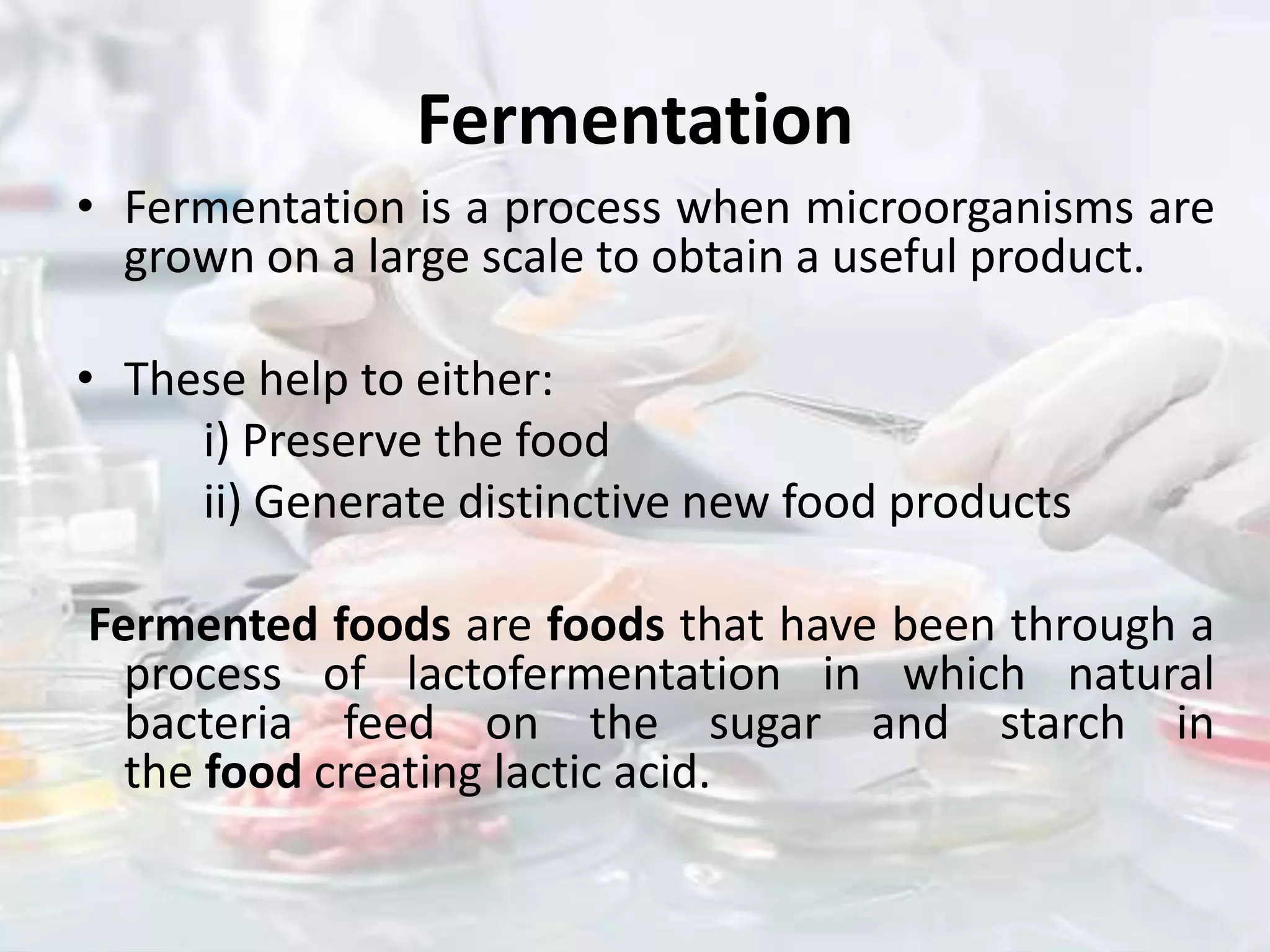 Fermentation

• Fermentation is a process when microorganisms are grown on a large scale to obtain a useful product.

• These help to either:
i) Preserve the food
ii) Generate distinctive new food products

Fermented foods are foods that have been through a process of lactofermentation in which natural bacteria feed on the sugar and starch in the food creating lactic acid.